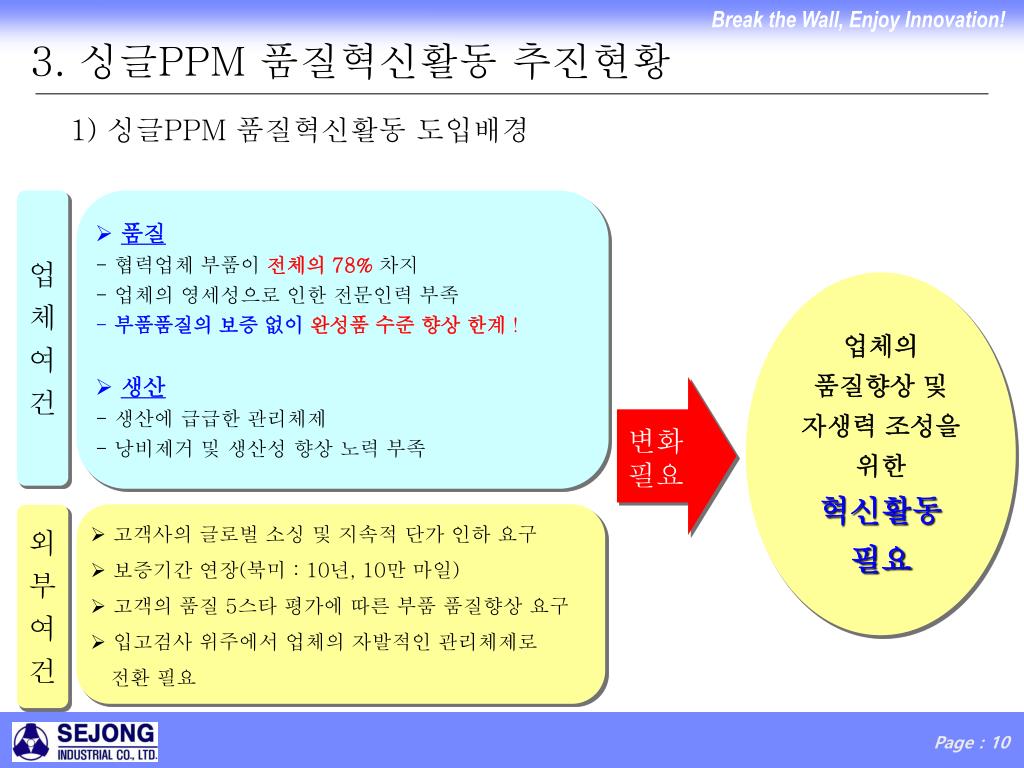 Break the Wall, Enjoy Innovation!

3. 싱글PPM 품질혁신활동 추진현황

1) 싱글PPM 품질혁신활동 도입배경

업체여건

➢ 품질
- 협력업체 부품이 전체의 78% 차지
- 업체의 영세성으로 인한 전문인력 부족
- 부품품질의 보증 없이 완성품 수준 향상 한계 !

➢ 생산
- 생산에 급급한 관리체제
- 낭비제거 및 생산성 향상 노력 부족

외부여건

➢ 고객사의 글로벌 소싱 및 지속적 단가 인하 요구
➢ 보증기간 연장(북미 : 10년, 10만 마일)
➢ 고객의 품질 5스타 평가에 따른 부품 품질향상 요구
➢ 입고검사 위주에서 업체의 자발적인 관리체제로 전환 필요

변화 필요

업체의 품질향상 및 자생력 조성을 위한 혁신활동 필요

SEJONG INDUSTRIAL CO., LTD.

Page : 10